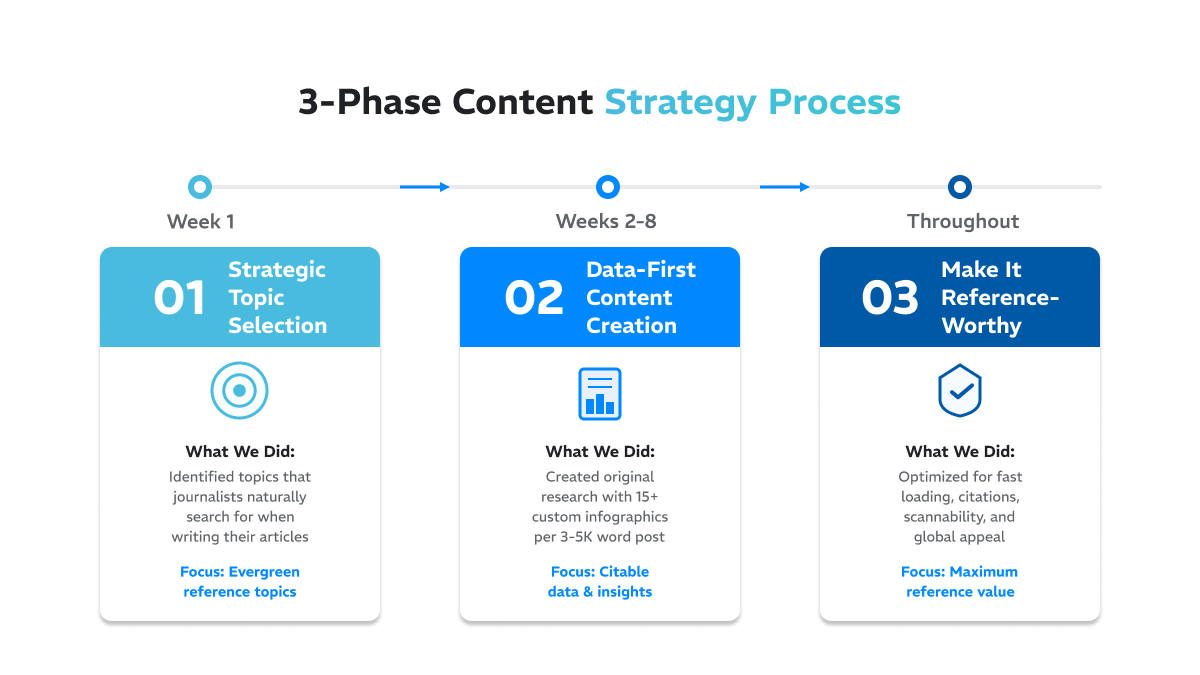 3-Phase Content Strategy Process

Week 1

01 Strategic Topic Selection

What We Did:
Identified topics that journalists naturally search for when writing their articles

Focus: Evergreen reference topics

Weeks 2-8

02 Data-First Content Creation

What We Did:
Created original research with 15+ custom infographics per 3-5K word post

Focus: Citable data & insights

Throughout

03 Make It Reference-Worthy

What We Did:
Optimized for fast loading, citations, scannability, and global appeal

Focus: Maximum reference value